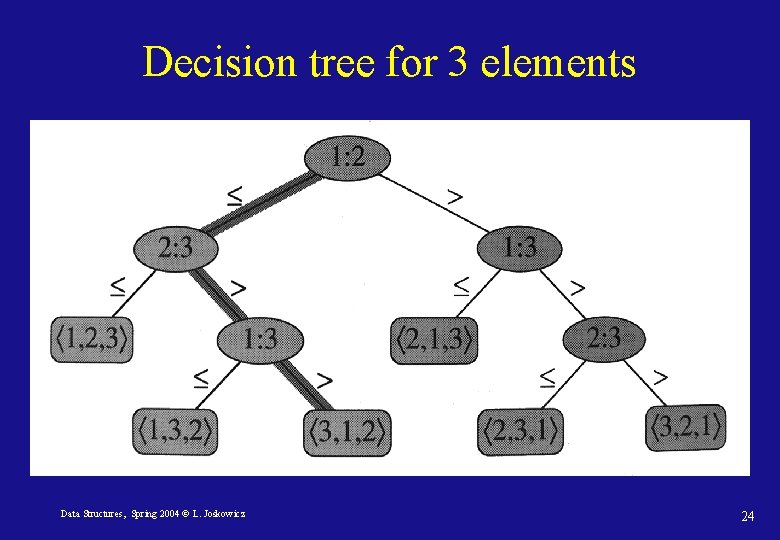 Decision tree for 3 elements

1:2

$\leq$

$>$

2:3

1:3

$\leq$

$>$

$\leq$

$>$

$\langle 1,2,3 \rangle$

1:3

$\langle 2,1,3 \rangle$

2:3

$\leq$

$>$

$\leq$

$>$

$\langle 1,3,2 \rangle$

$\langle 3,1,2 \rangle$

$\langle 2,3,1 \rangle$

$\langle 3,2,1 \rangle$

Data Structures, Spring 2004 © L. Joskowicz

24